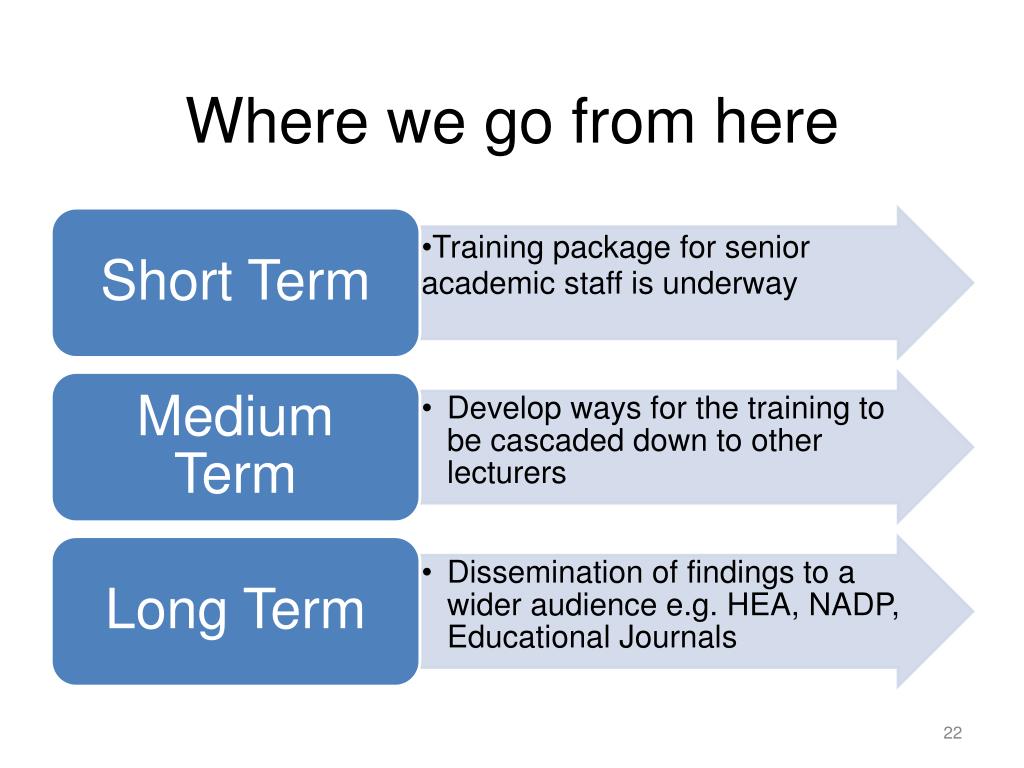 Where we go from here

Short Term

•Training package for senior academic staff is underway

Medium Term

• Develop ways for the training to be cascaded down to other lecturers

Long Term

• Dissemination of findings to a wider audience e.g. HEA, NADP, Educational Journals

22